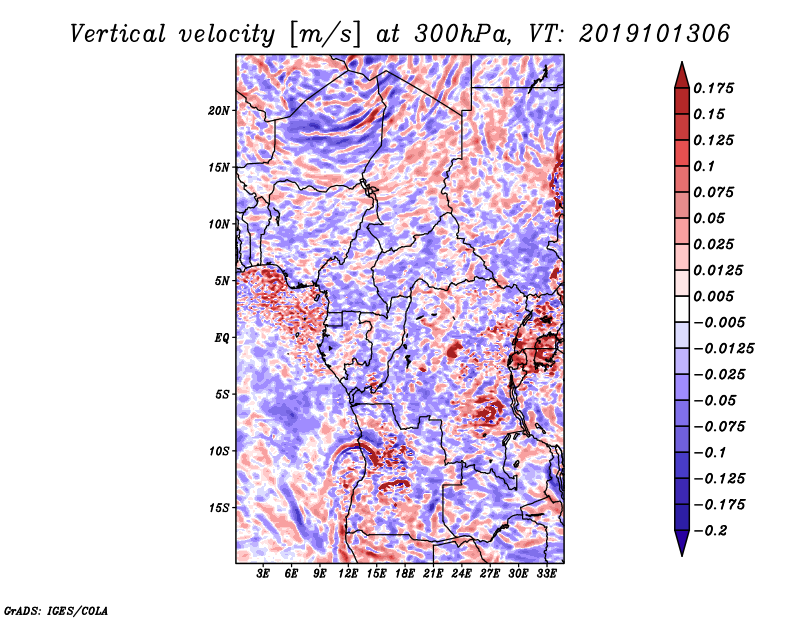 Vertical velocity [m/s] at 300hPa, VT: 2019101306

20N
15N
10N
5N
EQ
5S
10S
15S

3E 6E 9E 12E 15E 18E 21E 24E 27E 30E 33E

0.175
0.15
0.125
0.1
0.075
0.05
0.025
0.0125
0.005
−0.005
−0.0125
−0.025
−0.05
−0.075
−0.1
−0.125
−0.175
−0.2

GrADS: IGES/COLA